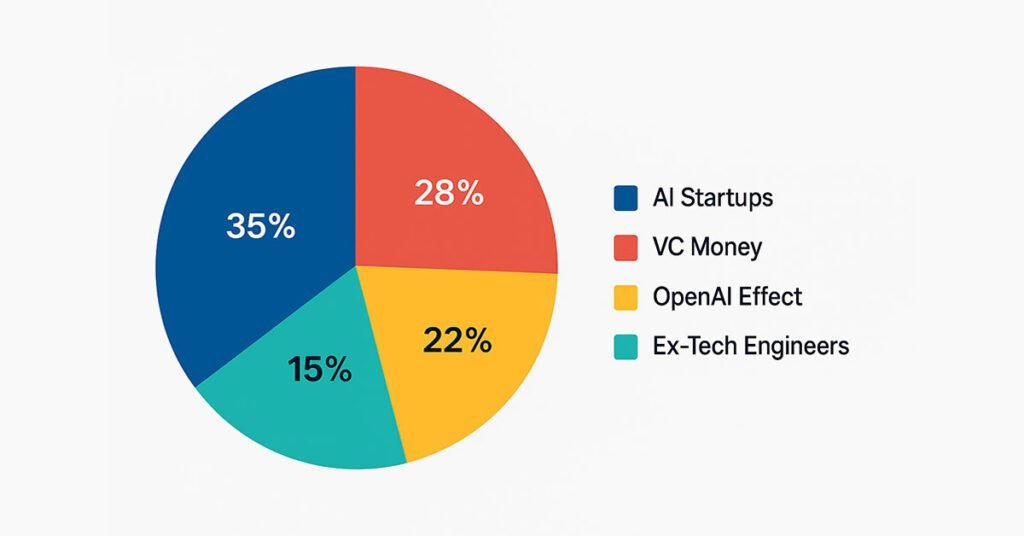 35%
28%
22%
15%

AI Startups
VC Money
OpenAI Effect
Ex-Tech Engineers